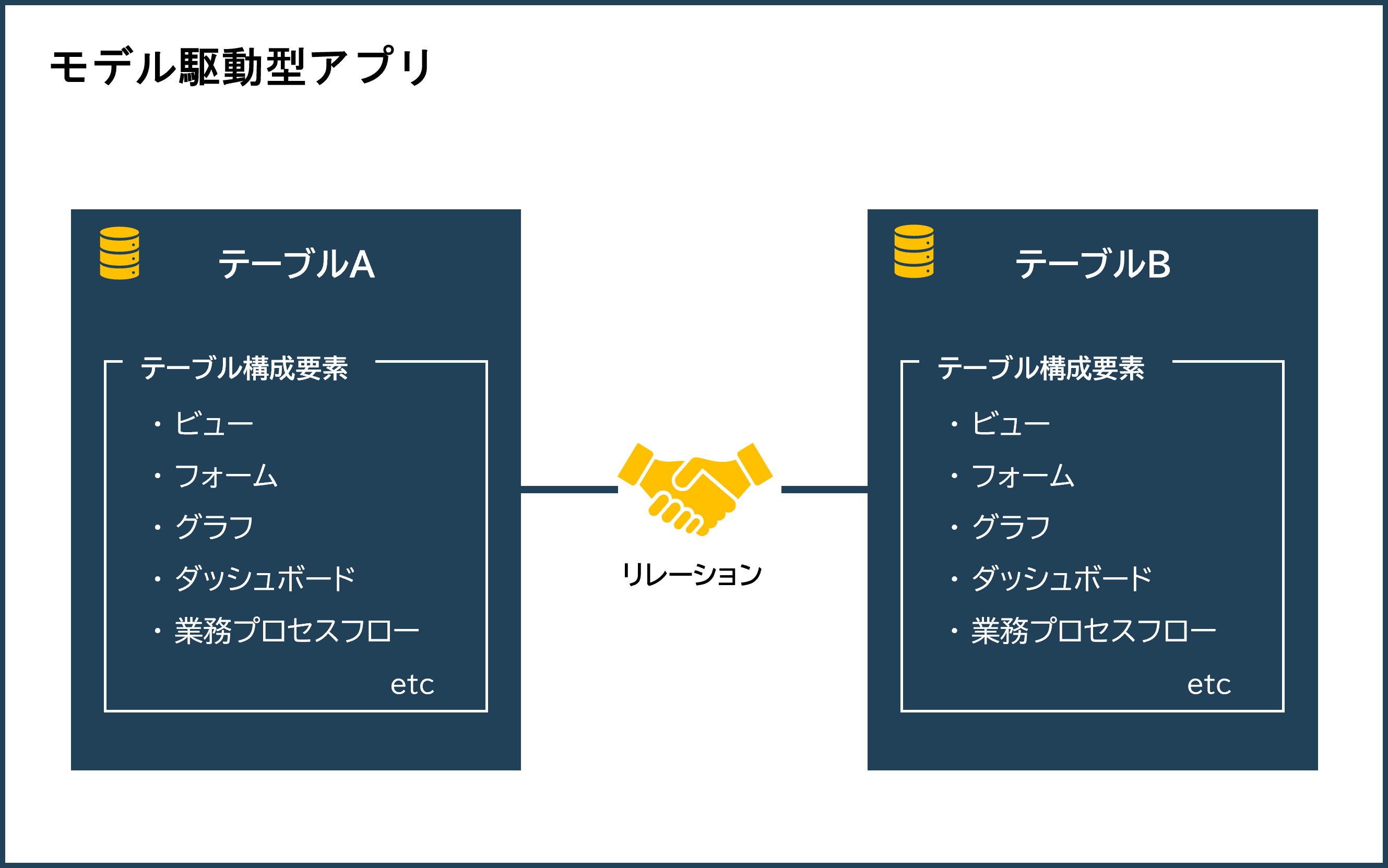 モデル駆動型アプリ

テーブルA

テーブル構成要素

・ビュー
・フォーム
・グラフ
・ダッシュボード
・業務プロセスフロー

etc

リレーション

テーブルB

テーブル構成要素

・ビュー
・フォーム
・グラフ
・ダッシュボード
・業務プロセスフロー

etc